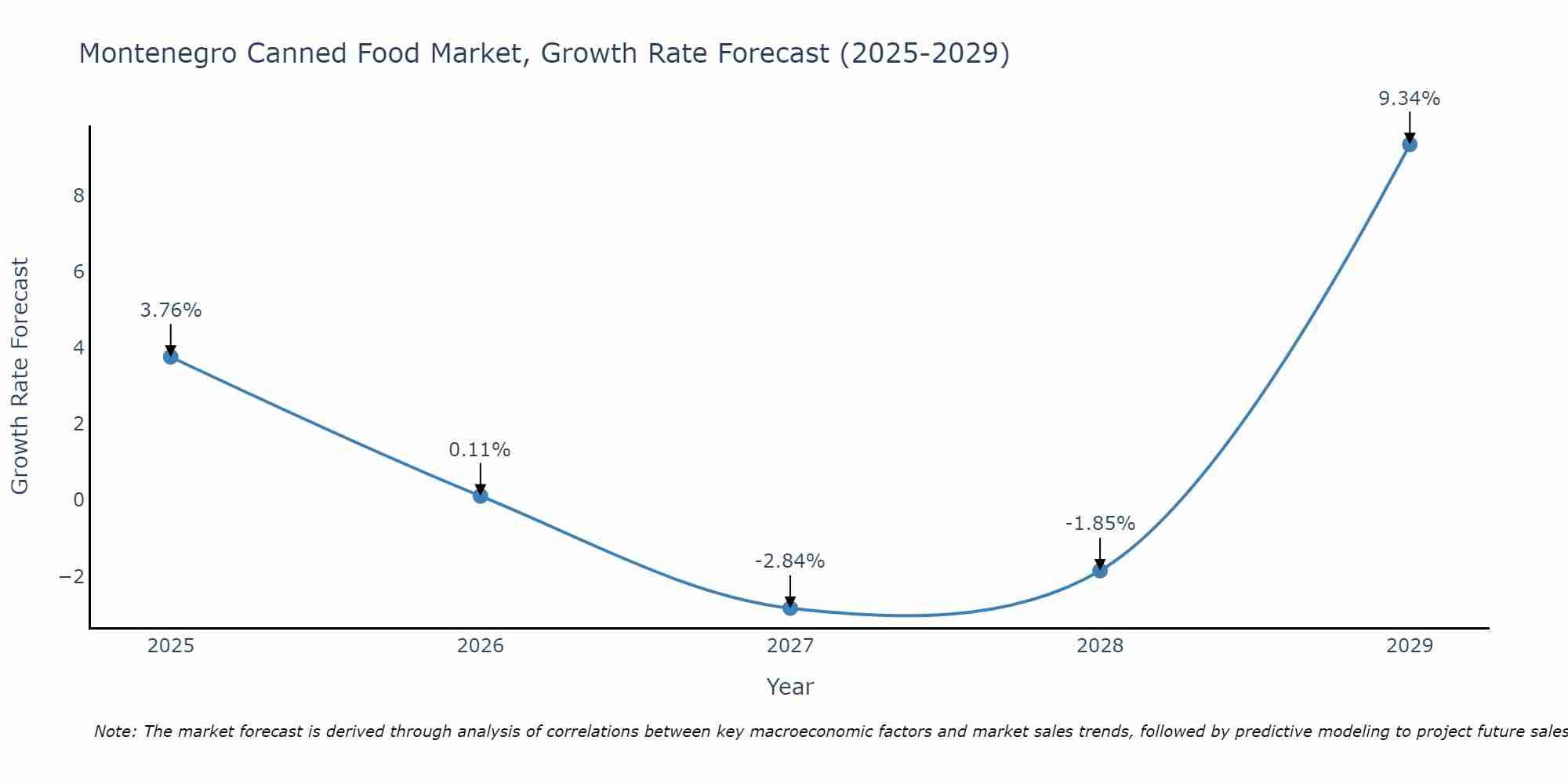 Montenegro Canned Food Market, Growth Rate Forecast (2025-2029)

Growth Rate Forecast

8
6
4
2
0
−2

3.76%
0.11%
-2.84%
-1.85%
9.34%

2025
2026
2027
2028
2029

Year

Note: The market forecast is derived through analysis of correlations between key macroeconomic factors and market sales trends, followed by predictive modeling to project future sales